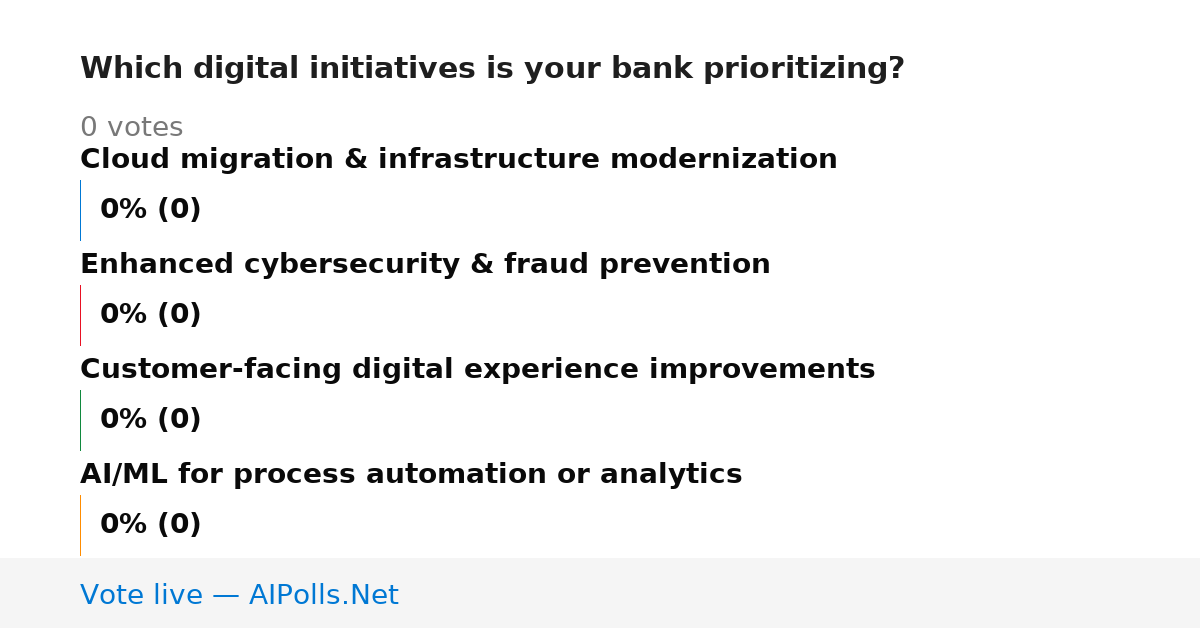 Which digital initiatives is your bank prioritizing?

0 votes

Cloud migration & infrastructure modernization

0% (0)

Enhanced cybersecurity & fraud prevention

0% (0)

Customer-facing digital experience improvements

0% (0)

AI/ML for process automation or analytics

0% (0)

Vote live — AIPolls.Net